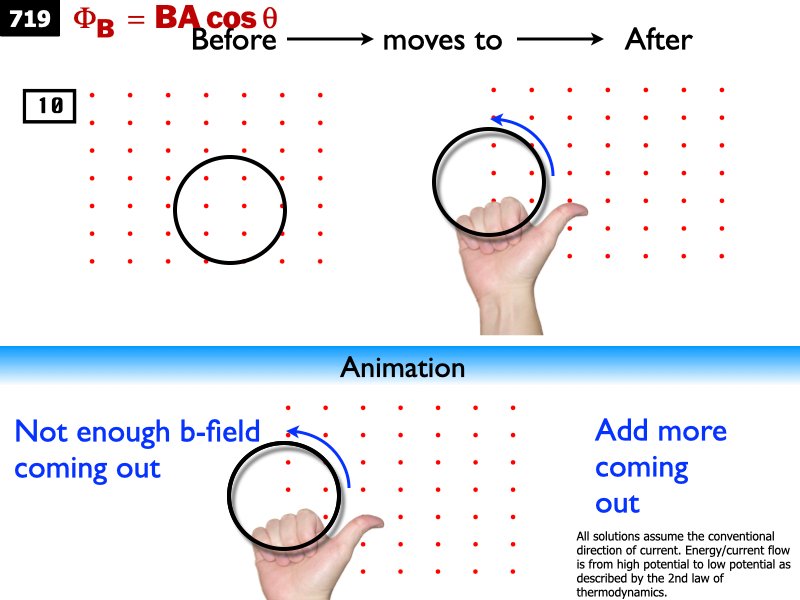 719 $\Phi_B = BA\cos\theta$

Before ⟶ moves to ⟶ After

10

Animation

Not enough b-field coming out

Add more coming out

All solutions assume the conventional direction of current. Energy/current flow is from high potential to low potential as described by the 2nd law of thermodynamics.